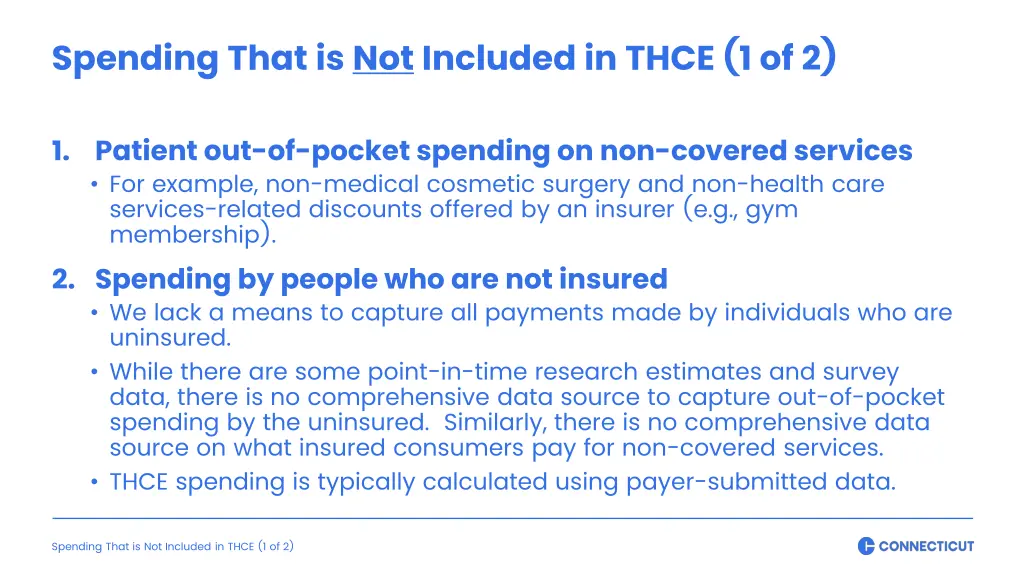 Spending That is Not Included in THCE (1 of 2)

1. Patient out-of-pocket spending on non-covered services
• For example, non-medical cosmetic surgery and non-health care services-related discounts offered by an insurer (e.g., gym membership).

2. Spending by people who are not insured
• We lack a means to capture all payments made by individuals who are uninsured.
• While there are some point-in-time research estimates and survey data, there is no comprehensive data source to capture out-of-pocket spending by the uninsured. Similarly, there is no comprehensive data source on what insured consumers pay for non-covered services.
• THCE spending is typically calculated using payer-submitted data.

Spending That is Not Included in THCE (1 of 2)

CONNECTICUT